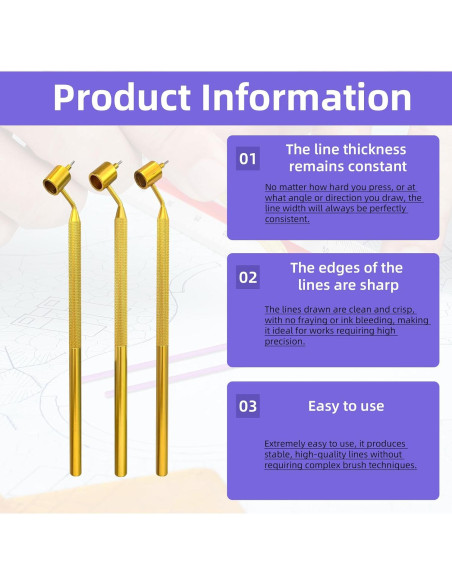 Product Information

01

The line thickness remains constant

No matter how hard you press, or at what angle or direction you draw, the line width will always be perfectly consistent.

02

The edges of the lines are sharp

The lines drawn are clean and crisp, with no fraying or ink bleeding, making it ideal for works requiring high precision.

03

Easy to use

Extremely easy to use, it produces stable, high-quality lines without requiring complex brush techniques.